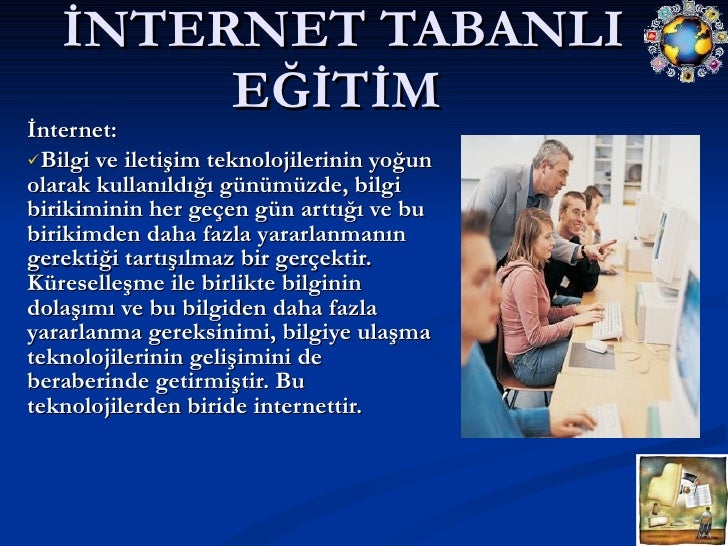 İNTERNET TABANLI EĞİTİM

İnternet:

✓Bilgi ve iletişim teknolojilerinin yoğun olarak kullanıldığı günümüzde, bilgi birikiminin her geçen gün arttığı ve bu birikimden daha fazla yararlanmanın gerektiği tartışılmaz bir gerçektir. Küreselleşme ile birlikte bilginin dolaşımı ve bu bilgiden daha fazla yararlanma gereksinimi, bilgiye ulaşma teknolojilerinin gelişimini de beraberinde getirmiştir. Bu teknolojilerden biride internettir.